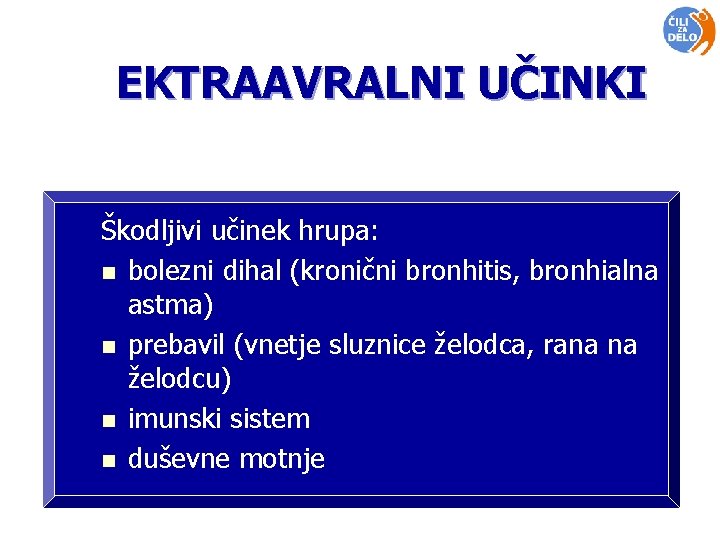 ČILI ZA DELO

EKTRAAVRALNI UČINKI

Škodljivi učinek hrupa:
- bolezni dihal (kronični bronhitis, bronhialna astma)
- prebavil (vnetje sluznice želodca, rana na želodcu)
- imunski sistem
- duševne motnje